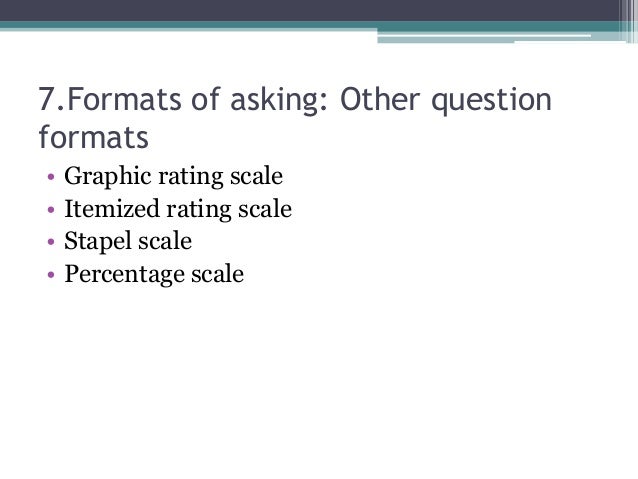 7.Formats of asking: Other question formats

• Graphic rating scale
• Itemized rating scale
• Stapel scale
• Percentage scale